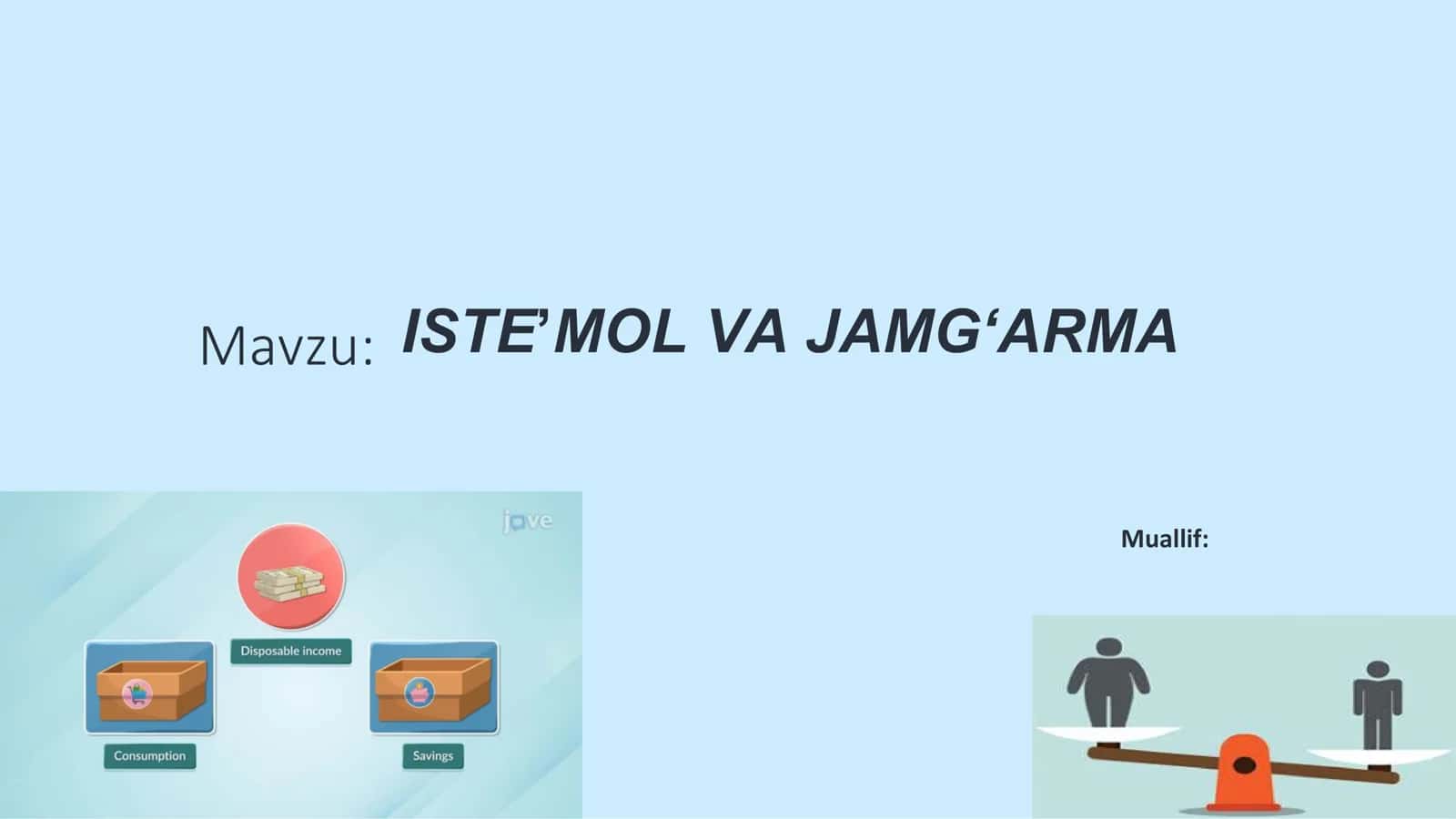 Mavzu: ISTE’MOL VA JAMG‘ARMA

jove

Disposable income

Consumption

Savings

Muallif: